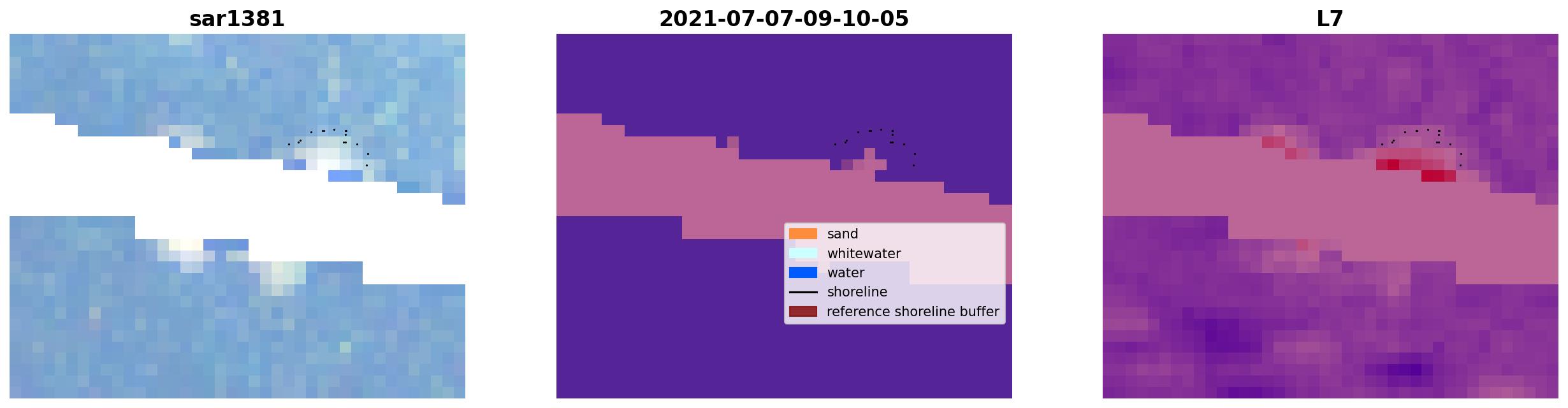 sar1381

2021-07-07-09-10-05

sand
whitewater
water
shoreline
reference shoreline buffer

L7